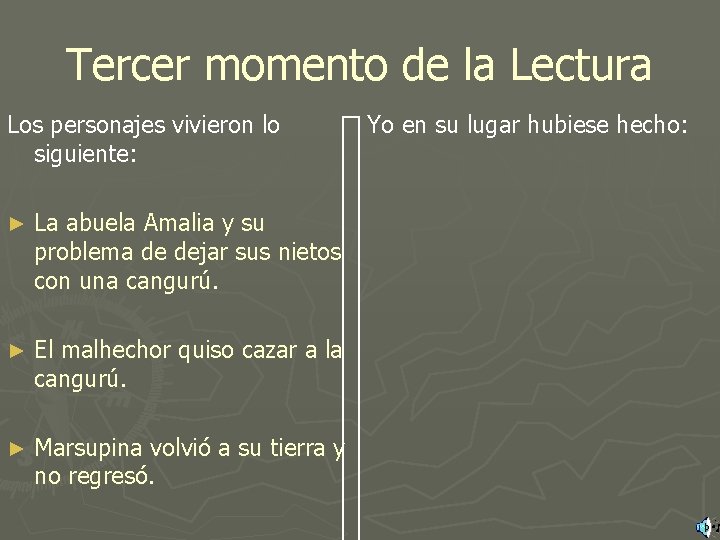 Tercer momento de la Lectura

Los personajes vivieron lo siguiente:

► La abuela Amalia y su problema de dejar sus nietos con una cangurú.

► El malhechor quiso cazar a la cangurú.

► Marsupina volvió a su tierra y no regresó.

Yo en su lugar hubiese hecho: